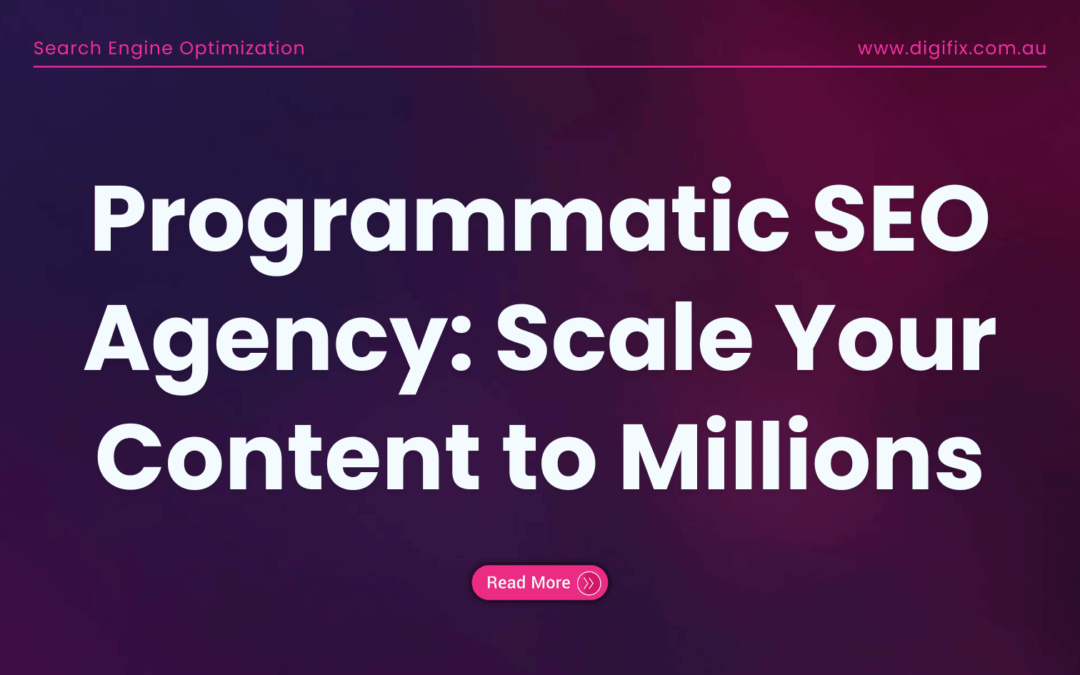 Search Engine Optimization

www.digifix.com.au

Programmatic SEO Agency: Scale Your Content to Millions

Read More